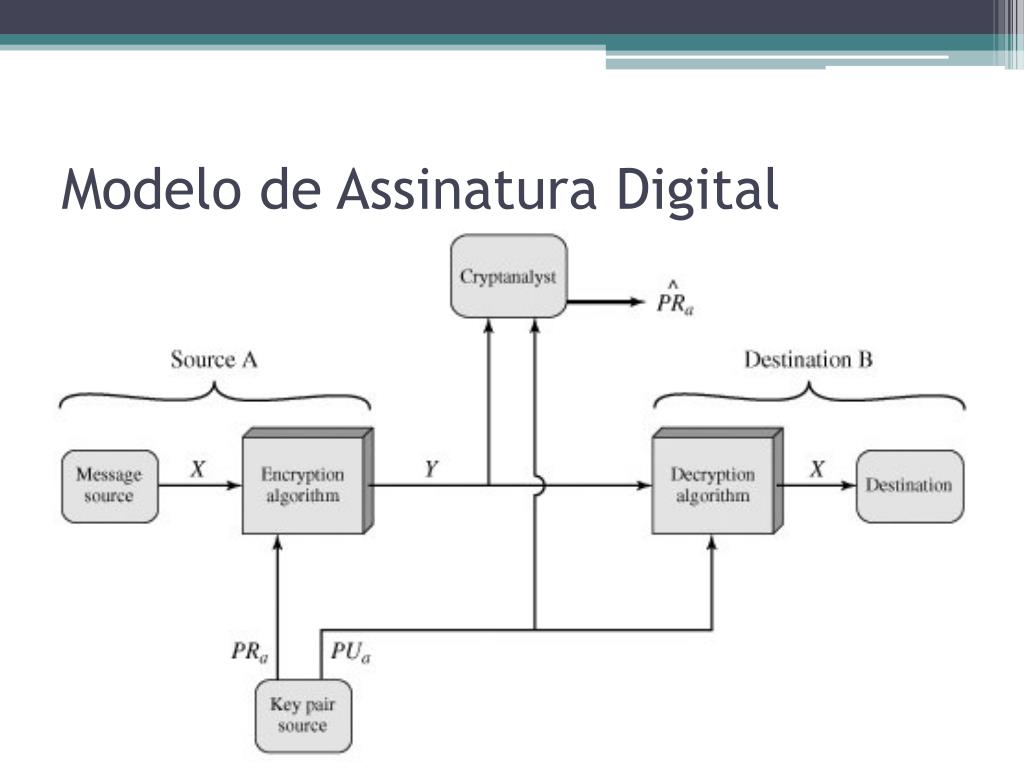 Modelo de Assinatura Digital

Cryptanalyst

$\hat{PR}_a$

Source A

Destination B

Message source

$X$

Encryption algorithm

$Y$

Decryption algorithm

$X$

Destination

$PR_a$

$PU_a$

Key pair source